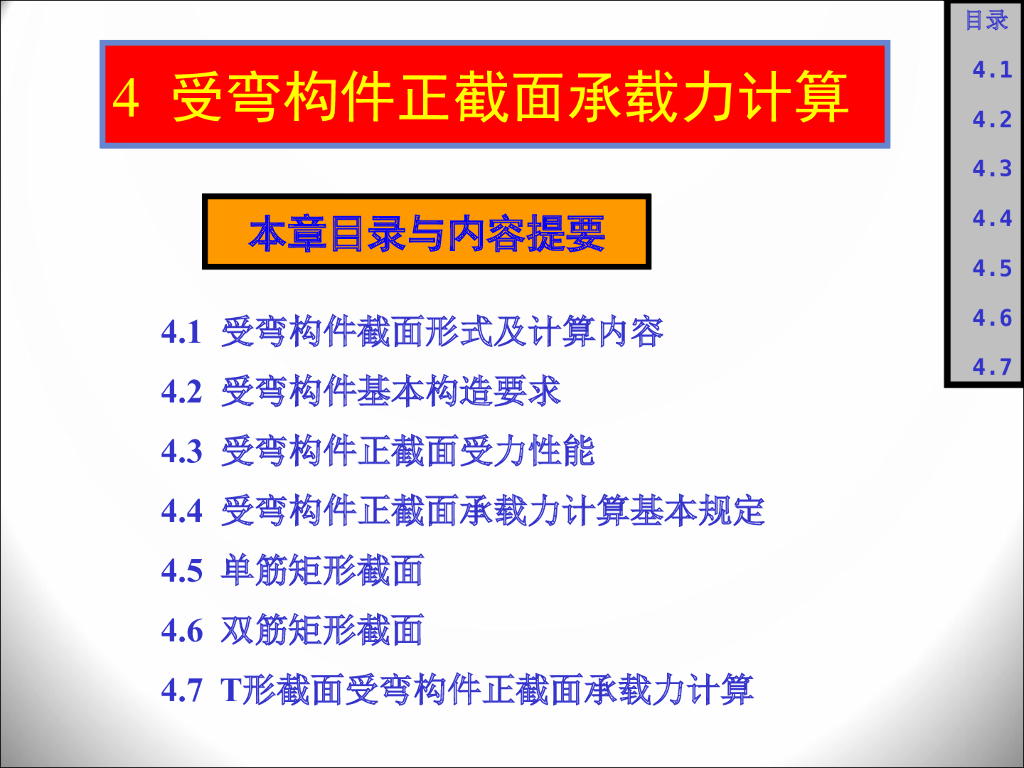 4 受弯构件正截面承载力计算

本章目录与内容提要

4.1 受弯构件截面形式及计算内容

4.2 受弯构件基本构造要求

4.3 受弯构件正截面受力性能

4.4 受弯构件正截面承载力计算基本规定

4.5 单筋矩形截面

4.6 双筋矩形截面

4.7 T形截面受弯构件正截面承载力计算

目录
4.1
4.2
4.3
4.4
4.5
4.6
4.7